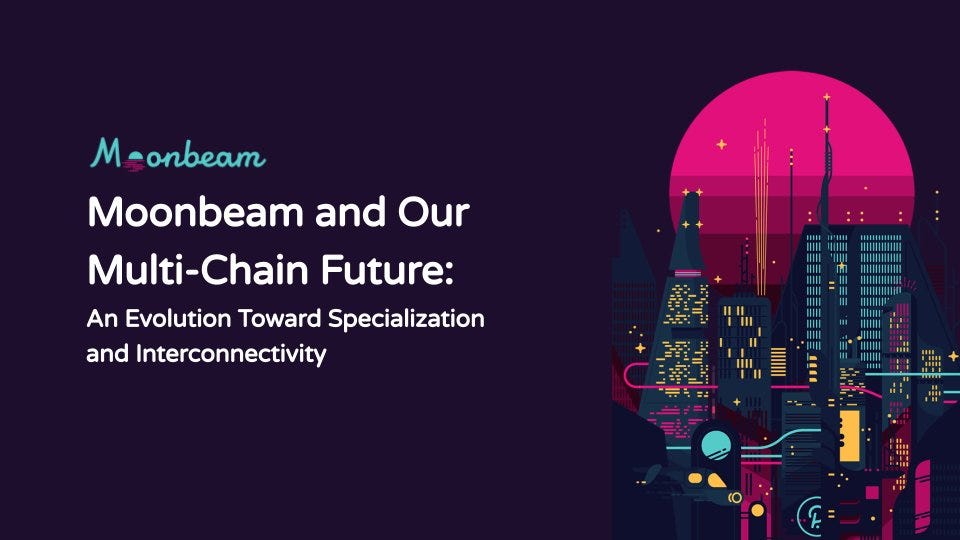 Moonbeam

Moonbeam and Our Multi-Chain Future:

An Evolution Toward Specialization and Interconnectivity